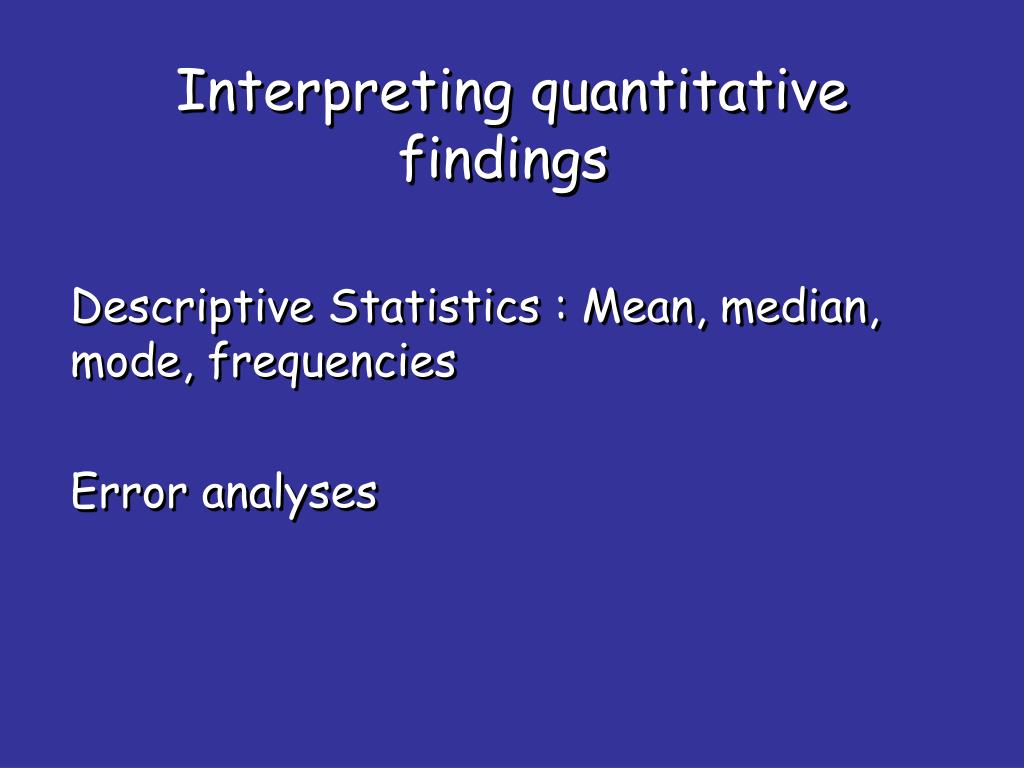 Interpreting quantitative findings

Descriptive Statistics : Mean, median, mode, frequencies

Error analyses